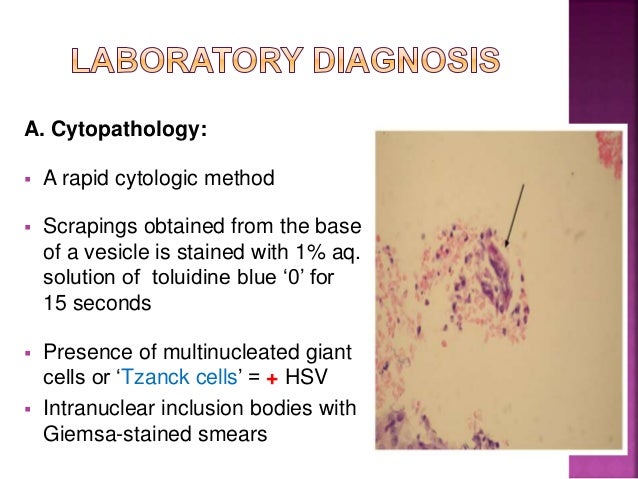 LABORATORY DIAGNOSIS

A. Cytopathology:

▪ A rapid cytologic method

▪ Scrapings obtained from the base of a vesicle is stained with 1% aq. solution of toluidine blue '0' for 15 seconds

▪ Presence of multinucleated giant cells or 'Tzanck cells' = + HSV

▪ Intranuclear inclusion bodies with Giemsa-stained smears